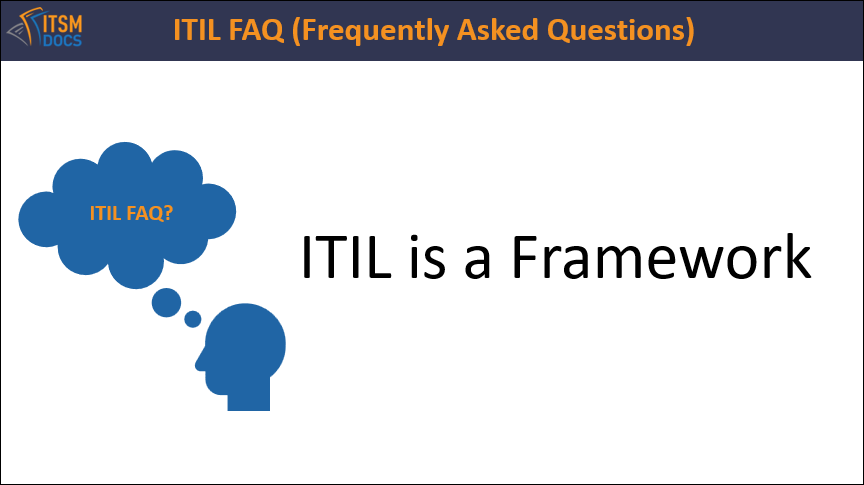 ITSM DOCS

ITIL FAQ (Frequently Asked Questions)

ITIL FAQ?

ITIL is a Framework